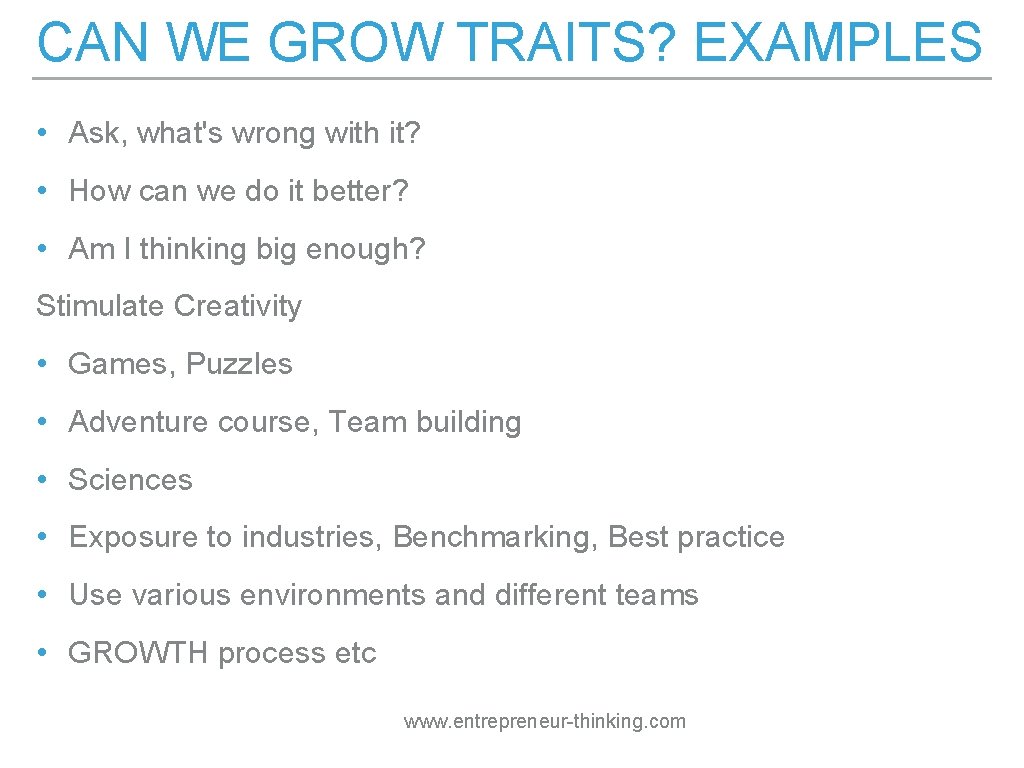 CAN WE GROW TRAITS? EXAMPLES

• Ask, what's wrong with it?

• How can we do it better?

• Am I thinking big enough?

Stimulate Creativity

• Games, Puzzles

• Adventure course, Team building

• Sciences

• Exposure to industries, Benchmarking, Best practice

• Use various environments and different teams

• GROWTH process etc

www.entrepreneur-thinking.com